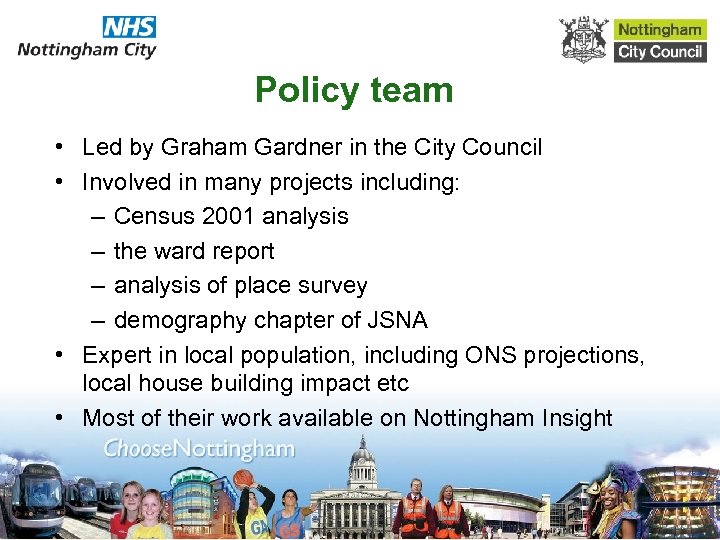 NHS
Nottingham City

Nottingham
City Council

Policy team

• Led by Graham Gardner in the City Council
• Involved in many projects including:
– Census 2001 analysis
– the ward report
– analysis of place survey
– demography chapter of JSNA
• Expert in local population, including ONS projections, local house building impact etc
• Most of their work available on Nottingham Insight

ChooseNottingham